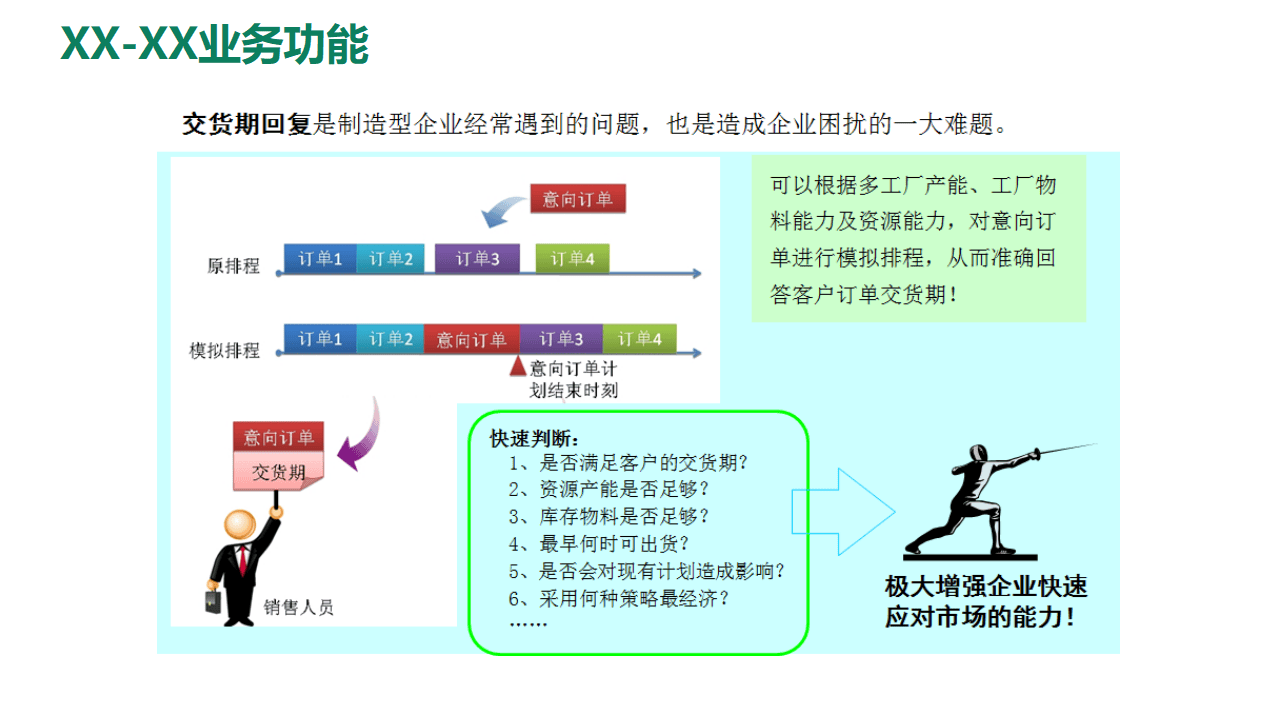 XX-XX业务功能

交货期回复是制造型企业经常遇到的问题，也是造成企业困扰的一大难题。

意向订单

原排程

订单1 订单2 订单3 订单4

模拟排程

订单1 订单2 意向订单 订单3 订单4

意向订单计划结束时刻

意向订单

交货期

销售人员

可以根据多工厂产能、工厂物料能力及资源能力，对意向订单进行模拟排程，从而准确回答客户订单交货期！

快速判断：
1、是否满足客户的交货期？
2、资源产能是否足够？
3、库存物料是否足够？
4、最早何时可出货？
5、是否会对现有计划造成影响？
6、采用何种策略最经济？
……

极大增强企业快速应对市场的能力！